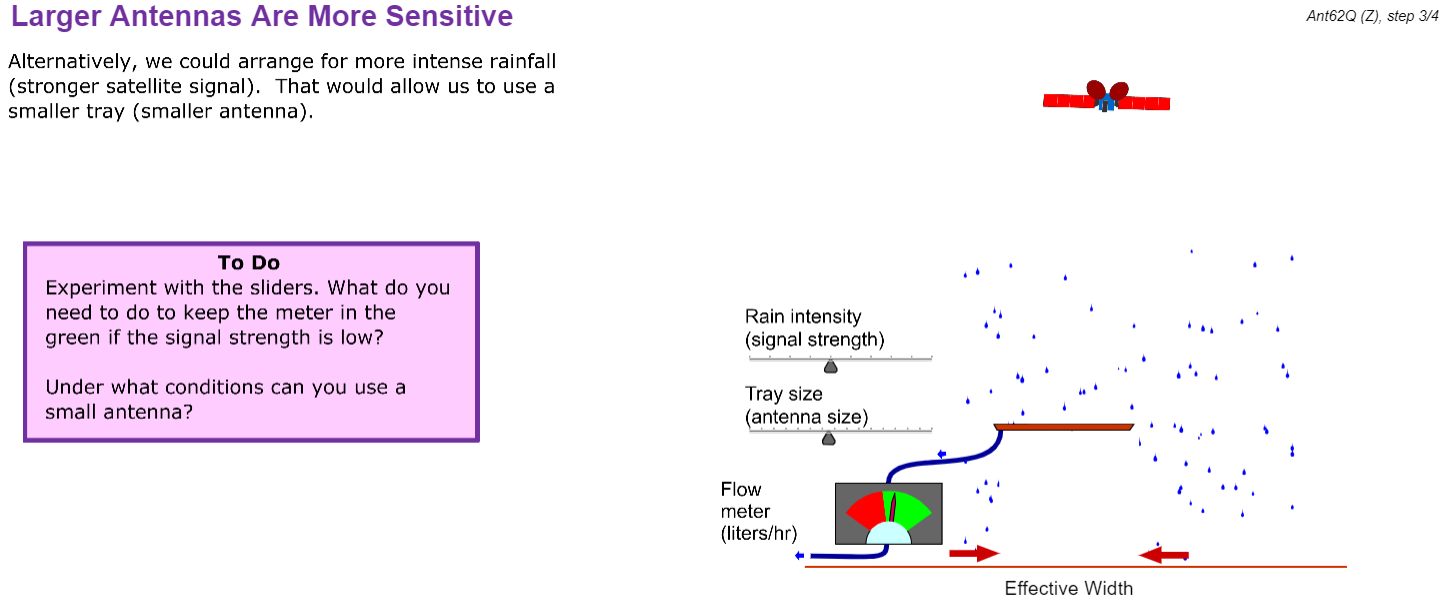 Larger Antennas Are More Sensitive

Ant62Q (Z), step 3/4

Alternatively, we could arrange for more intense rainfall (stronger satellite signal). That would allow us to use a smaller tray (smaller antenna).

To Do
Experiment with the sliders. What do you need to do to keep the meter in the green if the signal strength is low?

Under what conditions can you use a small antenna?

Rain intensity
(signal strength)

Tray size
(antenna size)

Flow
meter
(liters/hr)

Effective Width